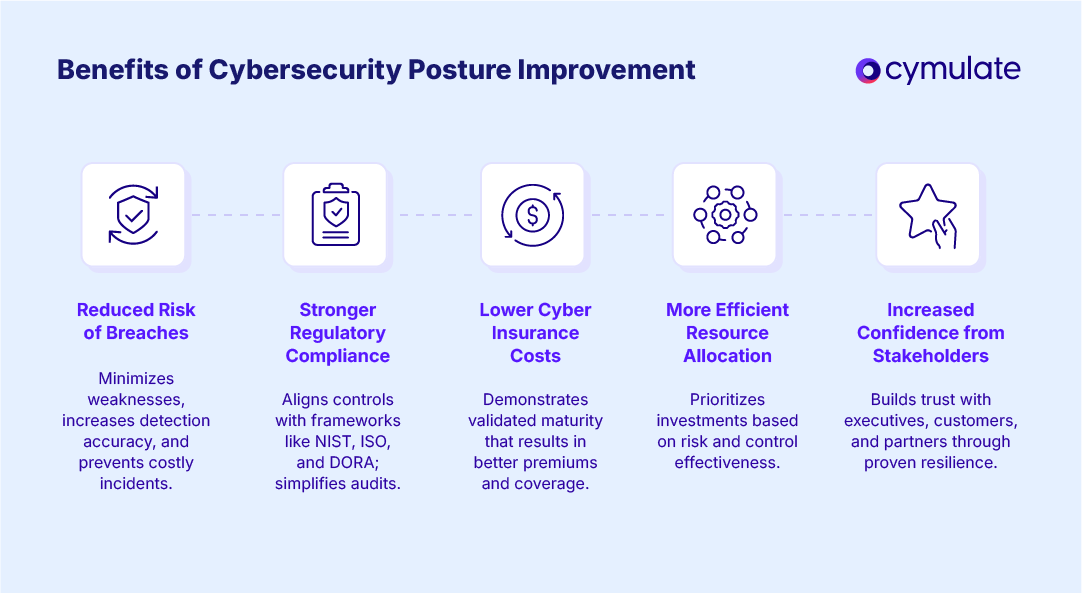 Benefits of Cybersecurity Posture Improvement

cymulate

Reduced Risk of Breaches

Minimizes weaknesses, increases detection accuracy, and prevents costly incidents.

Stronger Regulatory Compliance

Aligns controls with frameworks like NIST, ISO, and DORA; simplifies audits.

Lower Cyber Insurance Costs

Demonstrates validated maturity that results in better premiums and coverage.

More Efficient Resource Allocation

Prioritizes investments based on risk and control effectiveness.

Increased Confidence from Stakeholders

Builds trust with executives, customers, and partners through proven resilience.